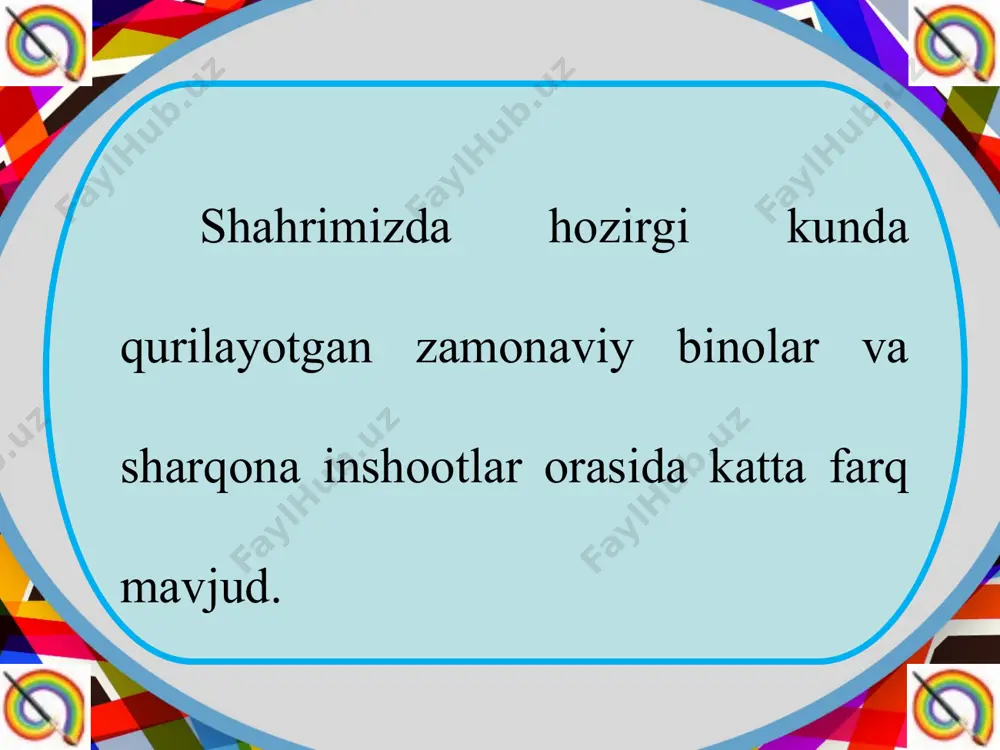 Shahrimizda hozirgi kunda qurilayotgan zamonaviy binolar va sharqona inshootlar orasida katta farq mavjud.

FaylHub.uz